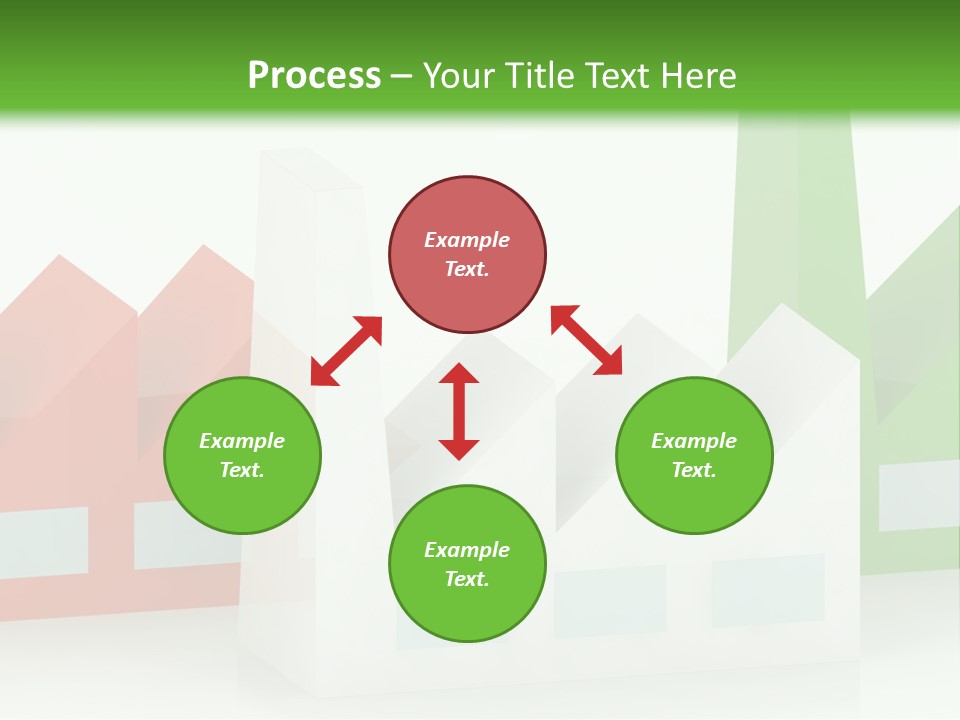 Process – Your Title Text Here

Example Text.

Example Text.

Example Text.

Example Text.